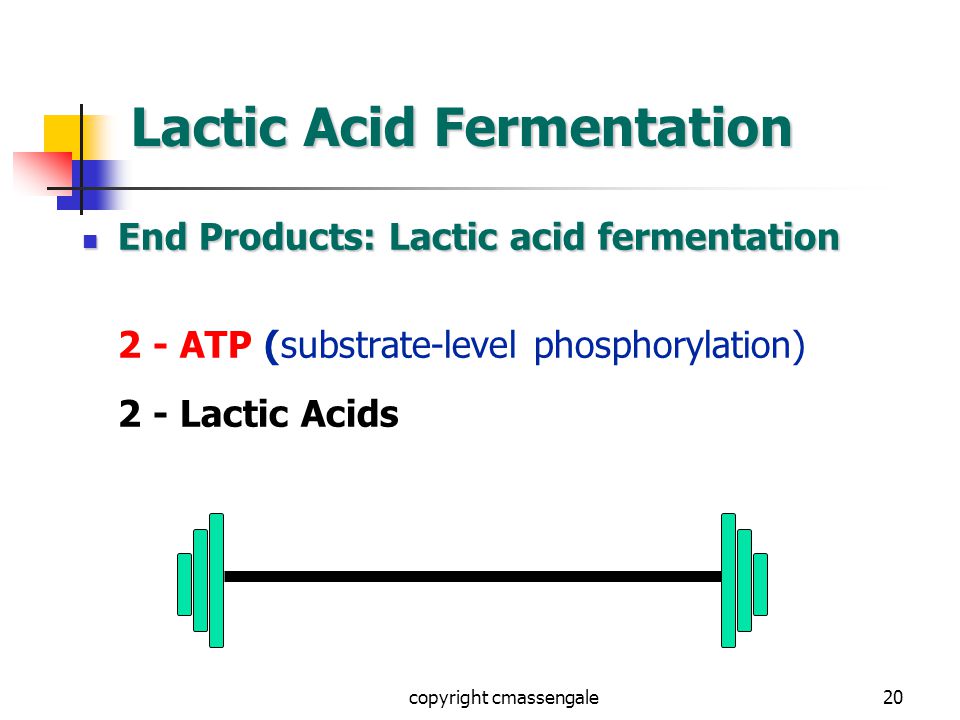 Lactic Acid Fermentation

End Products: Lactic acid fermentation

2 - ATP (substrate-level phosphorylation)

2 - Lactic Acids

copyright cmassengale

20